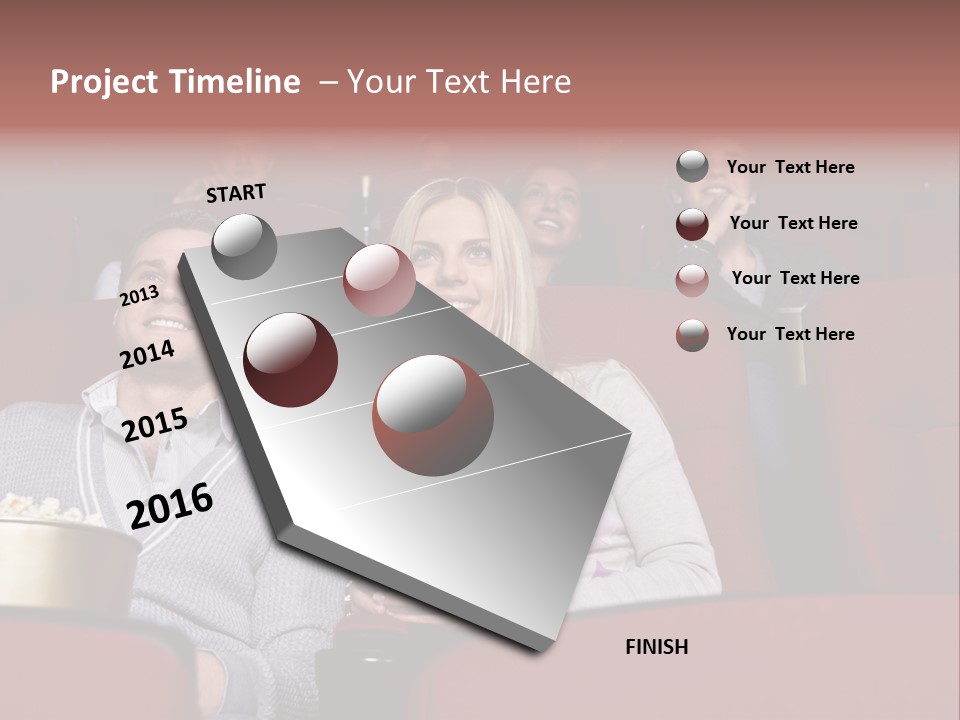 Project Timeline – Your Text Here

START

2013

2014

2015

2016

FINISH

Your Text Here

Your Text Here

Your Text Here

Your Text Here